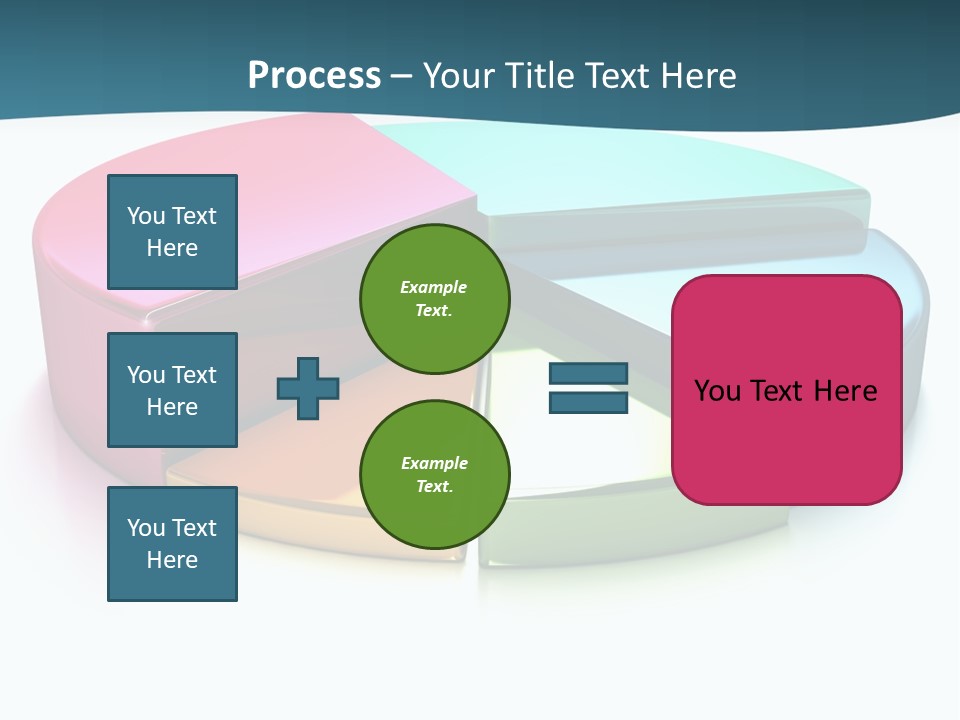 Process – Your Title Text Here

You Text Here

You Text Here

You Text Here

Example Text.

Example Text.

You Text Here